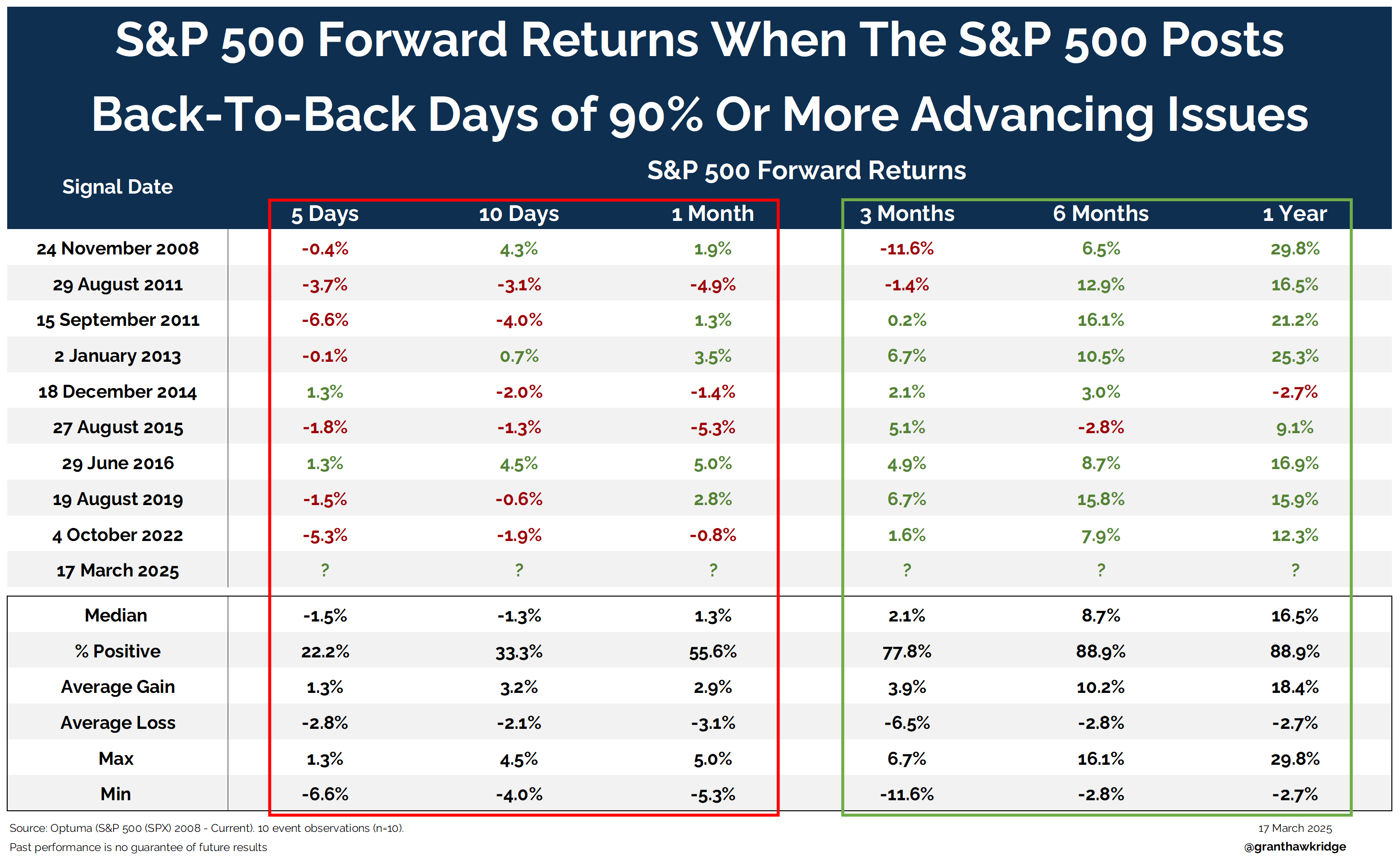 S&P 500 Forward Returns When The S&P 500 Posts Back-To-Back Days of 90% Or More Advancing Issues

S&P 500 Forward Returns

| Signal Date | 5 Days | 10 Days | 1 Month | 3 Months | 6 Months | 1 Year |
|---|---|---|---|---|---|---|
| 24 November 2008 | -0.4% | 4.3% | 1.9% | -11.6% | 6.5% | 29.8% |
| 29 August 2011 | -3.7% | -3.1% | -4.9% | -1.4% | 12.9% | 16.5% |
| 15 September 2011 | -6.6% | -4.0% | 1.3% | 0.2% | 16.1% | 21.2% |
| 2 January 2013 | -0.1% | 0.7% | 3.5% | 6.7% | 10.5% | 25.3% |
| 18 December 2014 | 1.3% | -2.0% | -1.4% | 2.1% | 3.0% | -2.7% |
| 27 August 2015 | -1.8% | -1.3% | -5.3% | 5.1% | -2.8% | 9.1% |
| 29 June 2016 | 1.3% | 4.5% | 5.0% | 4.9% | 8.7% | 16.9% |
| 19 August 2019 | -1.5% | -0.6% | 2.8% | 6.7% | 15.8% | 15.9% |
| 4 October 2022 | -5.3% | -1.9% | -0.8% | 1.6% | 7.9% | 12.3% |
| 17 March 2025 | ? | ? | ? | ? | ? | ? |
| Median | -1.5% | -1.3% | 1.3% | 2.1% | 8.7% | 16.5% |
| % Positive | 22.2% | 33.3% | 55.6% | 77.8% | 88.9% | 88.9% |
| Average Gain | 1.3% | 3.2% | 2.9% | 3.9% | 10.2% | 18.4% |
| Average Loss | -2.8% | -2.1% | -3.1% | -6.5% | -2.8% | -2.7% |
| Max | 1.3% | 4.5% | 5.0% | 6.7% | 16.1% | 29.8% |
| Min | -6.6% | -4.0% | -5.3% | -11.6% | -2.8% | -2.7% |

Source: Optuma (S&P 500 (SPX) 2008 - Current). 10 event observations (n=10).
Past performance is no guarantee of future results

17 March 2025
@granthawkridge